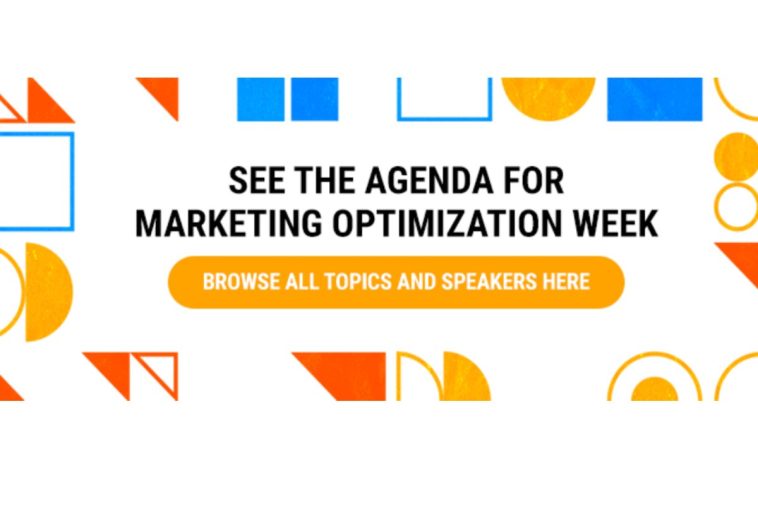 SEE THE AGENDA FOR MARKETING OPTIMIZATION WEEK

BROWSE ALL TOPICS AND SPEAKERS HERE